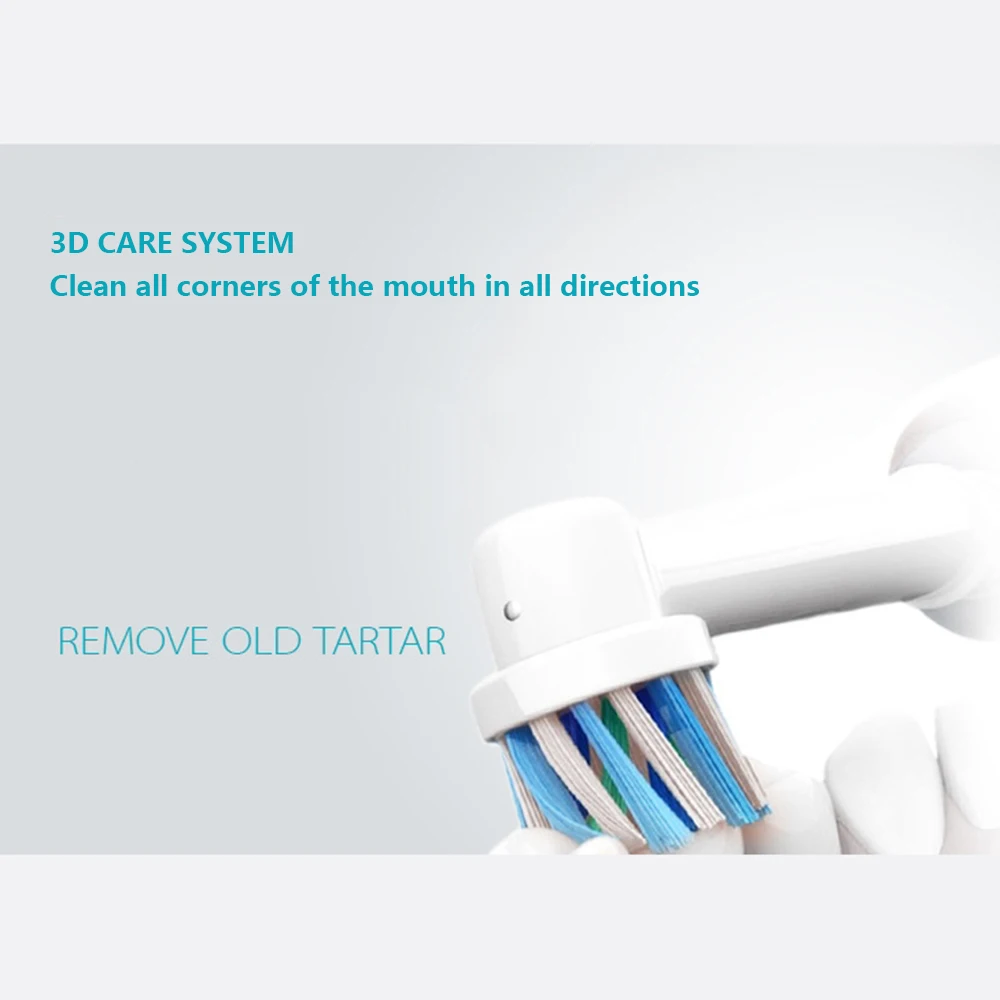 3D CARE SYSTEM
Clean all corners of the mouth in all directions

REMOVE OLD TARTAR